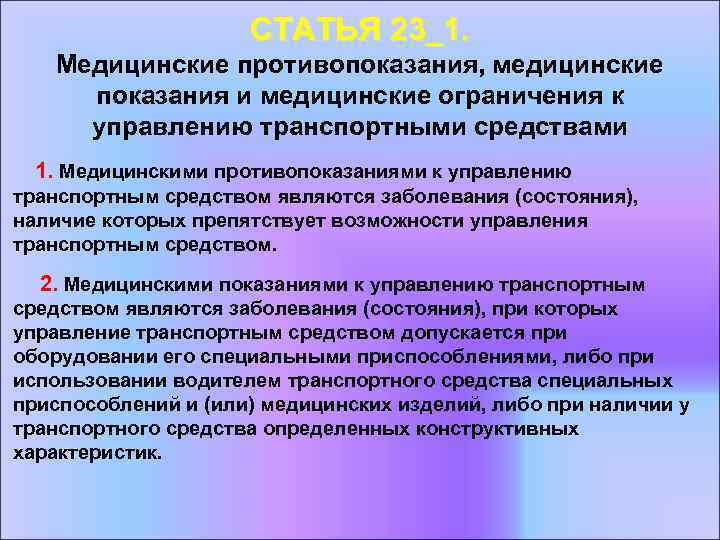 СТАТЬЯ 23_1.

Медицинские противопоказания, медицинские показания и медицинские ограничения к управлению транспортными средствами

1. Медицинскими противопоказаниями к управлению транспортным средством являются заболевания (состояния), наличие которых препятствует возможности управления транспортным средством.

2. Медицинскими показаниями к управлению транспортным средством являются заболевания (состояния), при которых управление транспортным средством допускается при оборудовании его специальными приспособлениями, либо при использовании водителем транспортного средства специальных приспособлений и (или) медицинских изделий, либо при наличии у транспортного средства определенных конструктивных характеристик.